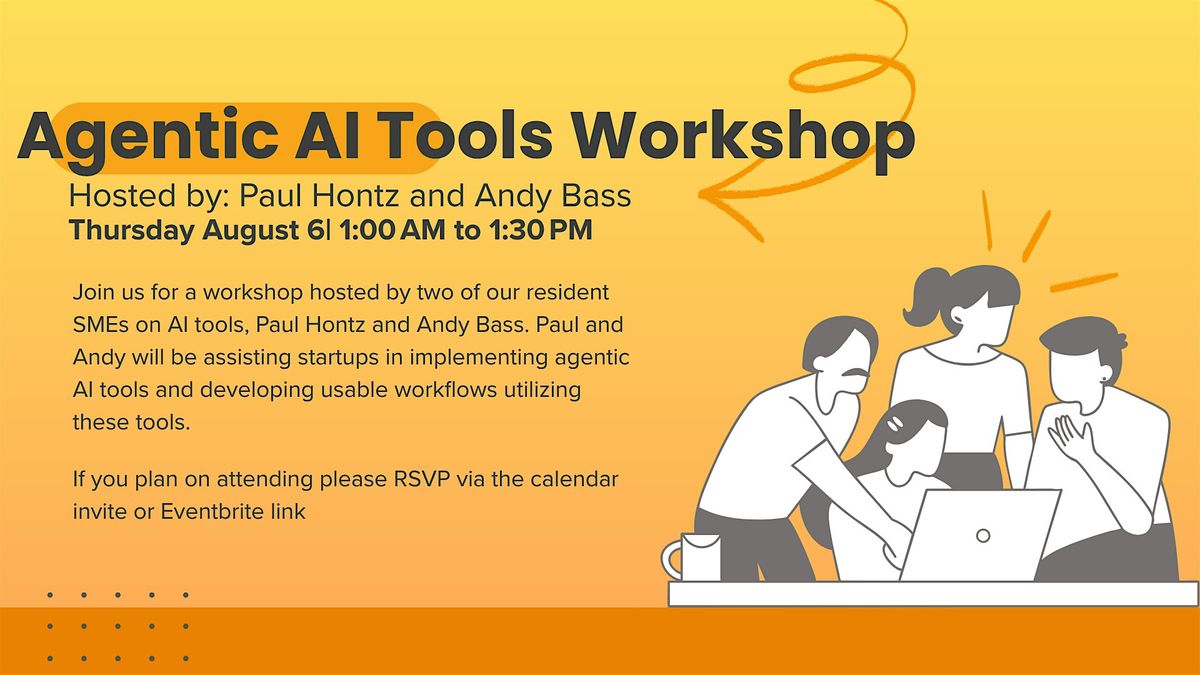 Agentic AI Tools Workshop

Hosted by: Paul Hontz and Andy Bass
Thursday August 6| 1:00 AM to 1:30 PM

Join us for a workshop hosted by two of our resident SMEs on AI tools, Paul Hontz and Andy Bass. Paul and Andy will be assisting startups in implementing agentic AI tools and developing usable workflows utilizing these tools.

If you plan on attending please RSVP via the calendar invite or Eventbrite link